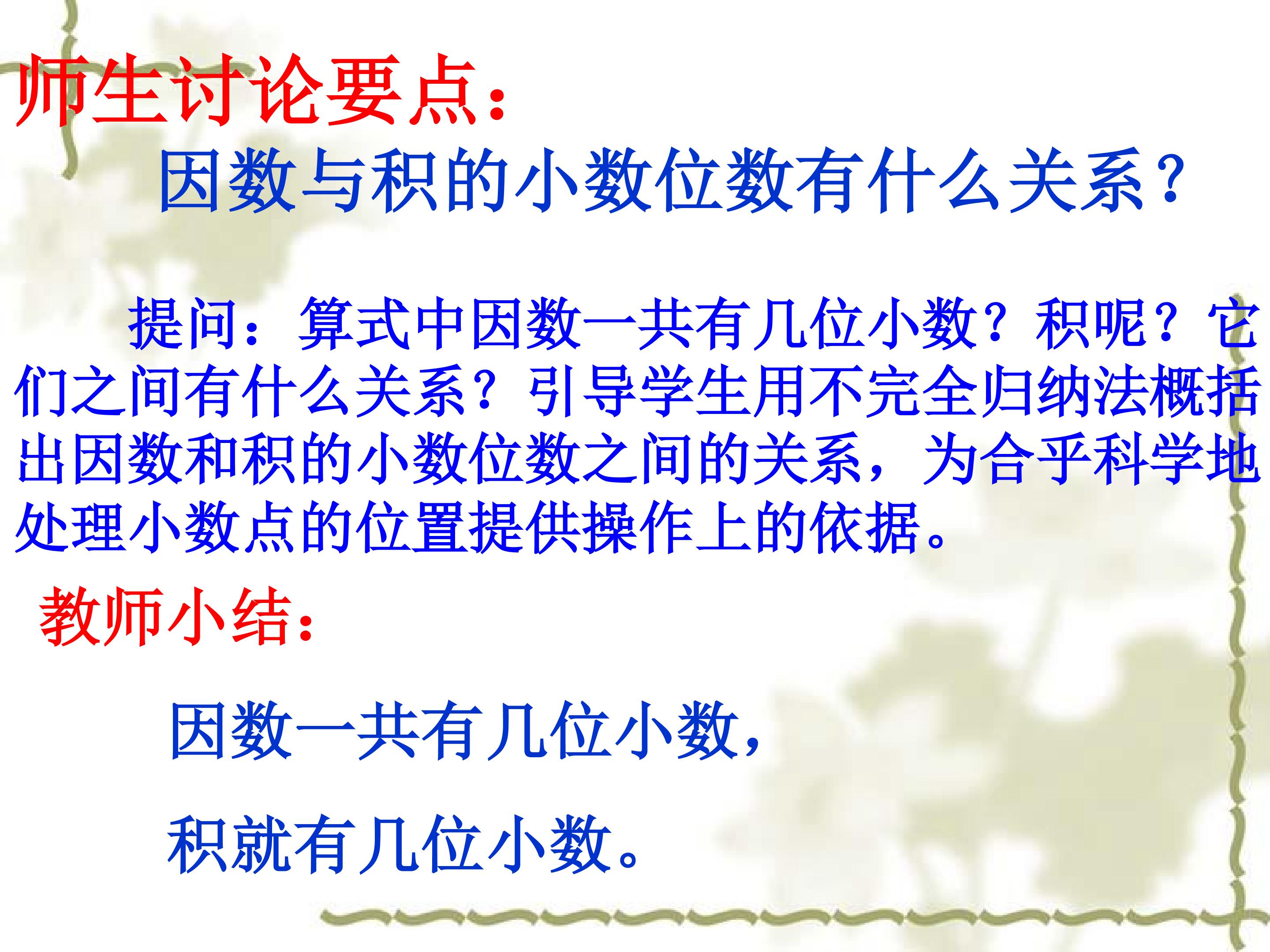 师生讨论要点：

因数与积的小数位数有什么关系？

提问：算式中因数一共有几位小数？积呢？它们之间有什么关系？引导学生用不完全归纳法概括出因数和积的小数位数之间的关系，为合乎科学地处理小数点的位置提供操作上的依据。

教师小结：

因数一共有几位小数，

积就有几位小数。